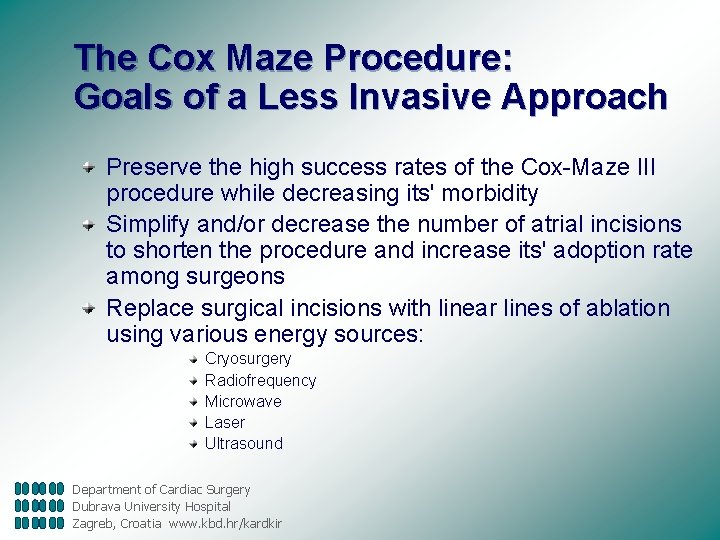 The Cox Maze Procedure:
Goals of a Less Invasive Approach

Preserve the high success rates of the Cox-Maze III procedure while decreasing its' morbidity

Simplify and/or decrease the number of atrial incisions to shorten the procedure and increase its' adoption rate among surgeons

Replace surgical incisions with linear lines of ablation using various energy sources:

Cryosurgery
Radiofrequency
Microwave
Laser
Ultrasound

Department of Cardiac Surgery
Dubrava University Hospital
Zagreb, Croatia www.kbd.hr/kardkir